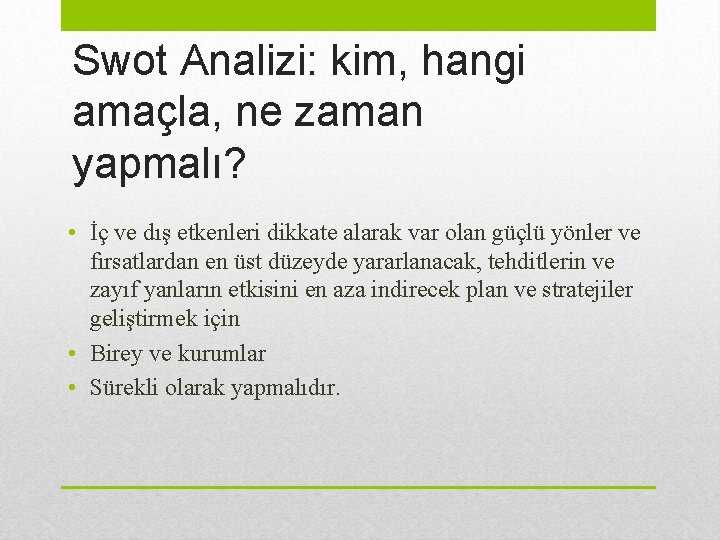 Swot Analizi: kim, hangi amaçla, ne zaman yapmalı?

• İç ve dış etkenleri dikkate alarak var olan güçlü yönler ve fırsatlardan en üst düzeyde yararlanacak, tehditlerin ve zayıf yanların etkisini en aza indirecek plan ve stratejiler geliştirmek için
• Birey ve kurumlar
• Sürekli olarak yapmalıdır.